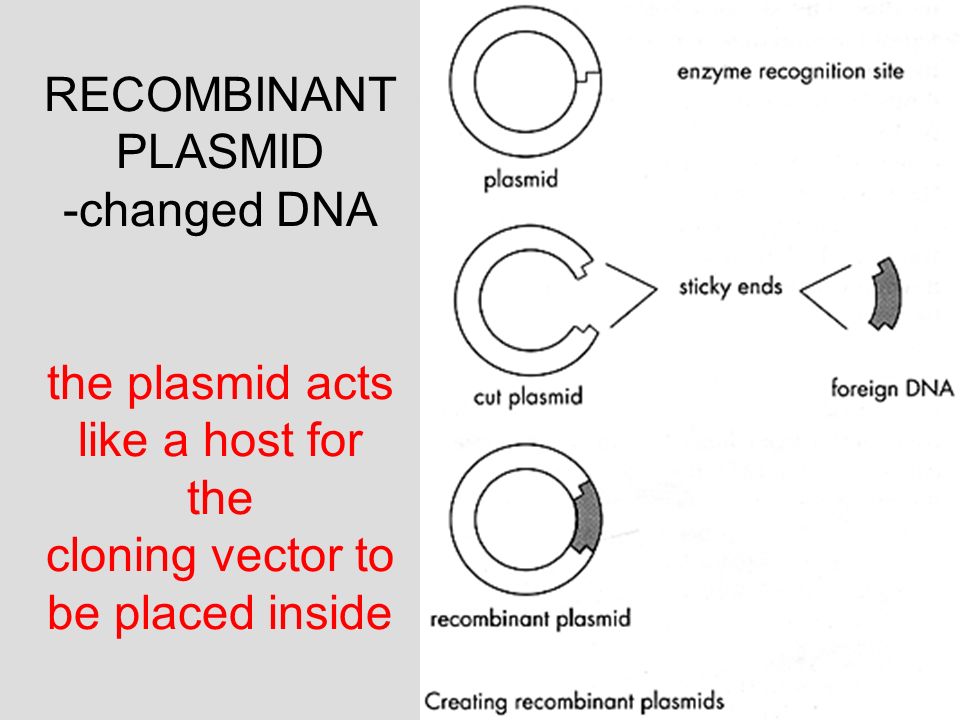 RECOMBINANT PLASMID
-changed DNA

the plasmid acts like a host for the cloning vector to be placed inside

enzyme recognition site

plasmid

sticky ends

cut plasmid

foreign DNA

recombinant plasmid

Creating recombinant plasmids